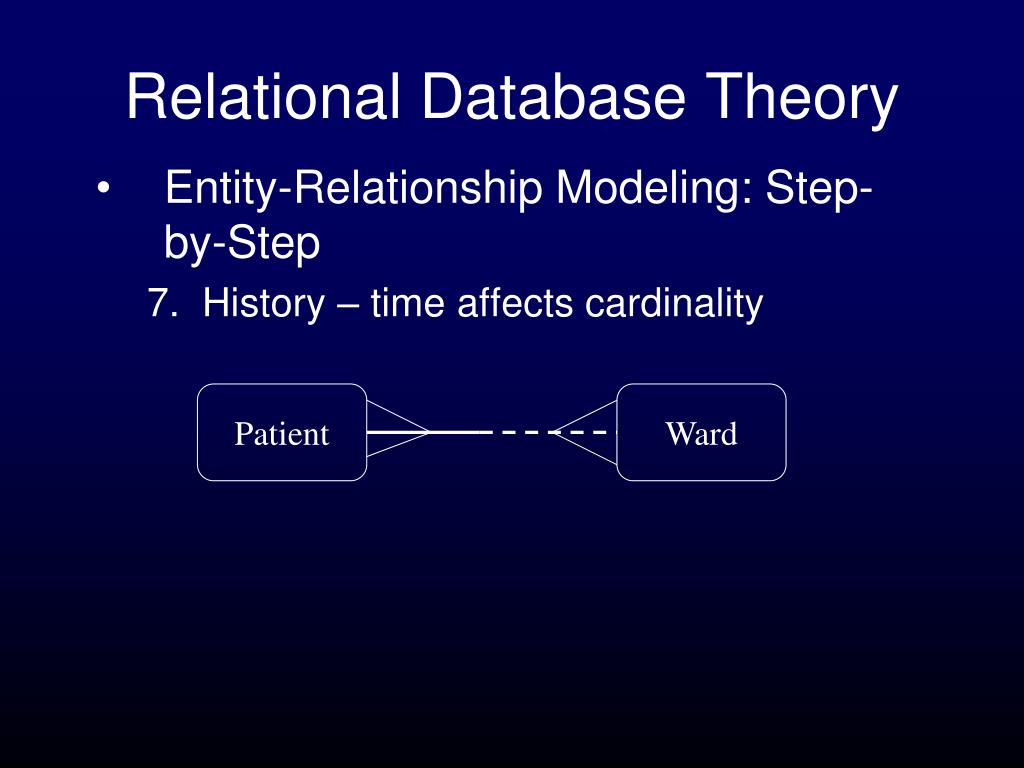 Relational Database Theory

• Entity-Relationship Modeling: Step-by-Step

7. History – time affects cardinality

Patient

Ward